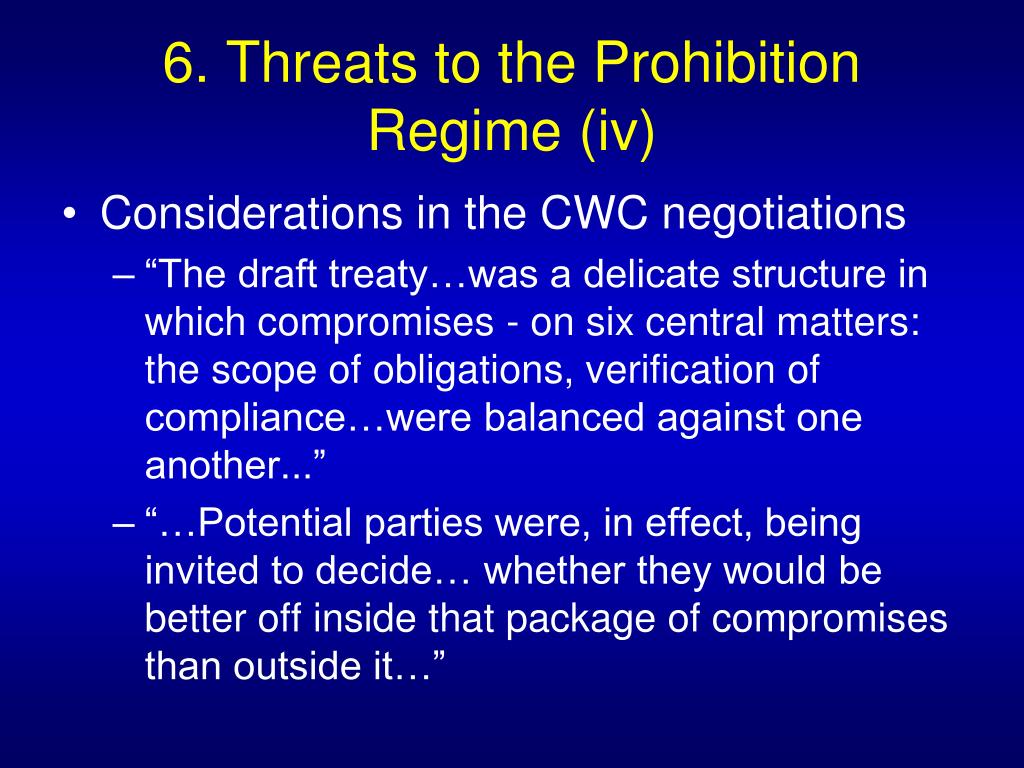 6. Threats to the Prohibition Regime (iv)

• Considerations in the CWC negotiations
  – “The draft treaty…was a delicate structure in which compromises - on six central matters: the scope of obligations, verification of compliance…were balanced against one another...”
  – “…Potential parties were, in effect, being invited to decide… whether they would be better off inside that package of compromises than outside it…”